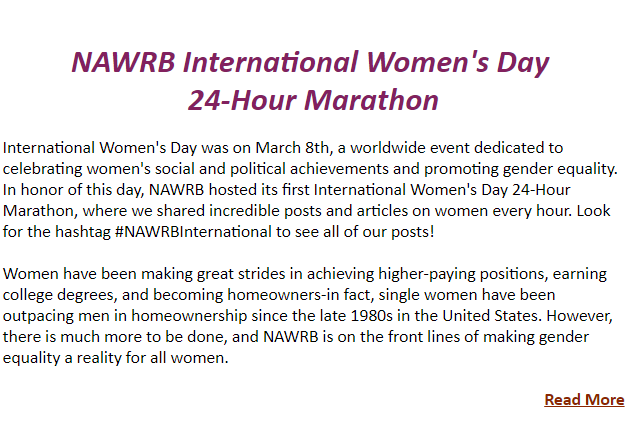 NAWRB International Women's Day
24-Hour Marathon

International Women's Day was on March 8th, a worldwide event dedicated to celebrating women's social and political achievements and promoting gender equality. In honor of this day, NAWRB hosted its first International Women's Day 24-Hour Marathon, where we shared incredible posts and articles on women every hour. Look for the hashtag #NAWRBInternational to see all of our posts!

Women have been making great strides in achieving higher-paying positions, earning college degrees, and becoming homeowners-in fact, single women have been outpacing men in homeownership since the late 1980s in the United States. However, there is much more to be done, and NAWRB is on the front lines of making gender equality a reality for all women.

Read More